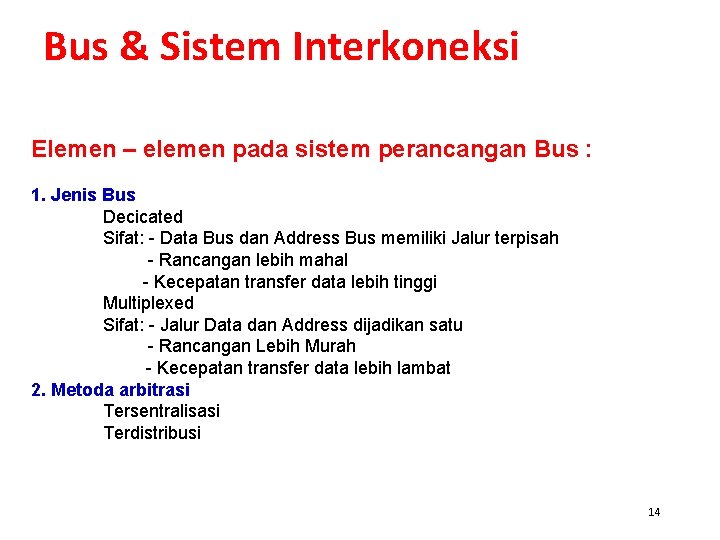 Bus & Sistem Interkoneksi

Elemen – elemen pada sistem perancangan Bus :

1. Jenis Bus
Decicated
Sifat: - Data Bus dan Address Bus memiliki Jalur terpisah
- Rancangan lebih mahal
- Kecepatan transfer data lebih tinggi
Multiplexed
Sifat: - Jalur Data dan Address dijadikan satu
- Rancangan Lebih Murah
- Kecepatan transfer data lebih lambat
2. Metoda arbitrasi
Tersentralisasi
Terdistribusi

14